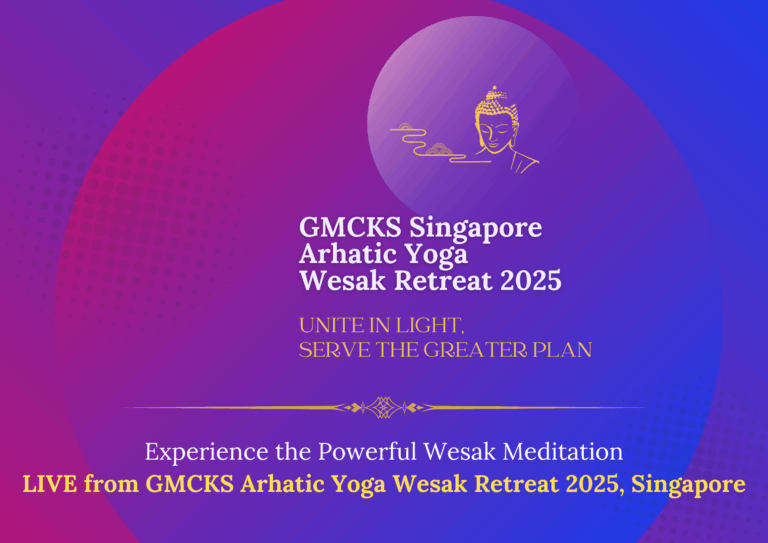 GMCKS Singapore
Arhatic Yoga
Wesak Retreat 2025

UNITE IN LIGHT,
SERVE THE GREATER PLAN

Experience the Powerful Wesak Meditation
LIVE from GMCKS Arhatic Yoga Wesak Retreat 2025, Singapore